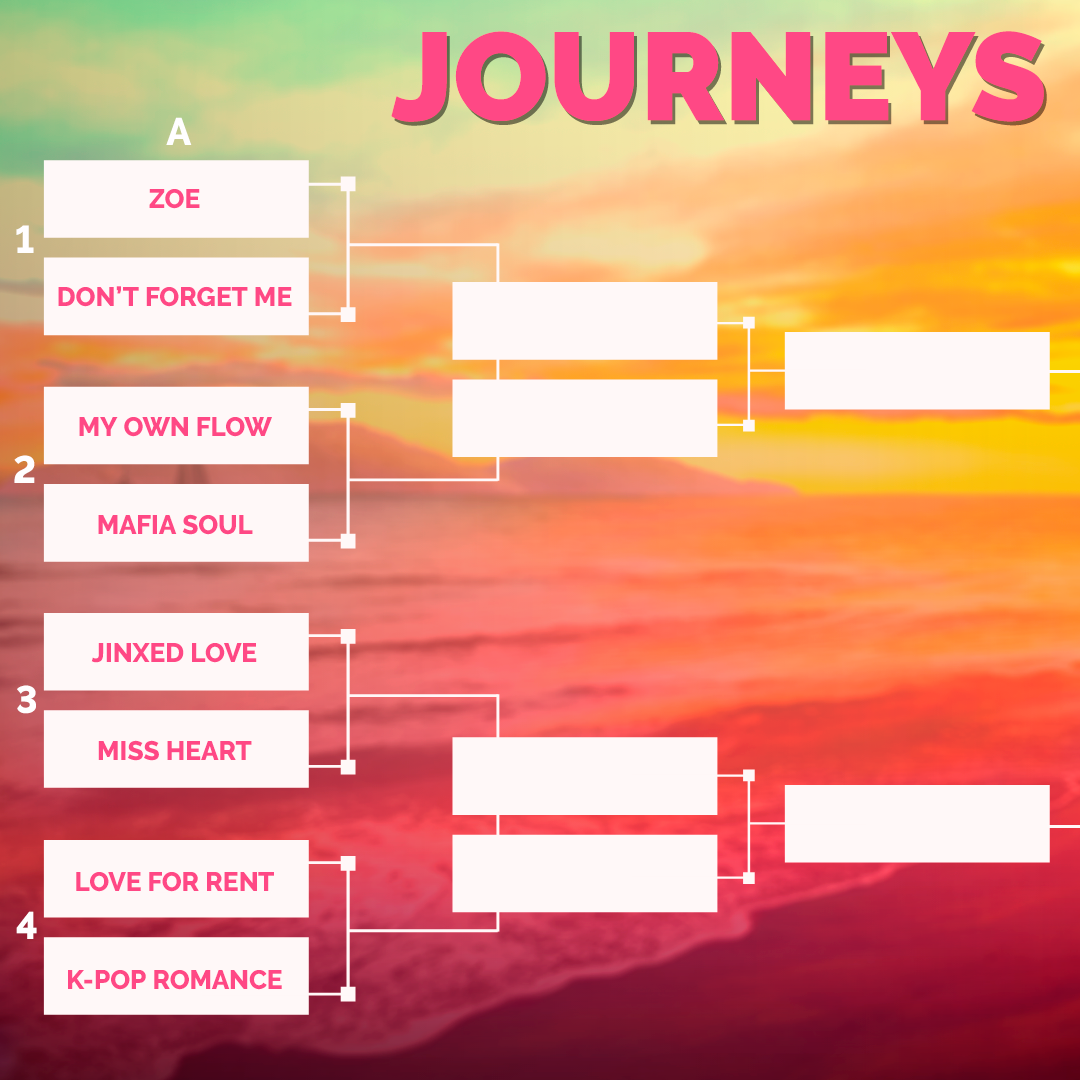 JOURNEYS

A

1
ZOE
DON'T FORGET ME

2
MY OWN FLOW
MAFIA SOUL

3
JINXED LOVE
MISS HEART

4
LOVE FOR RENT
K-POP ROMANCE